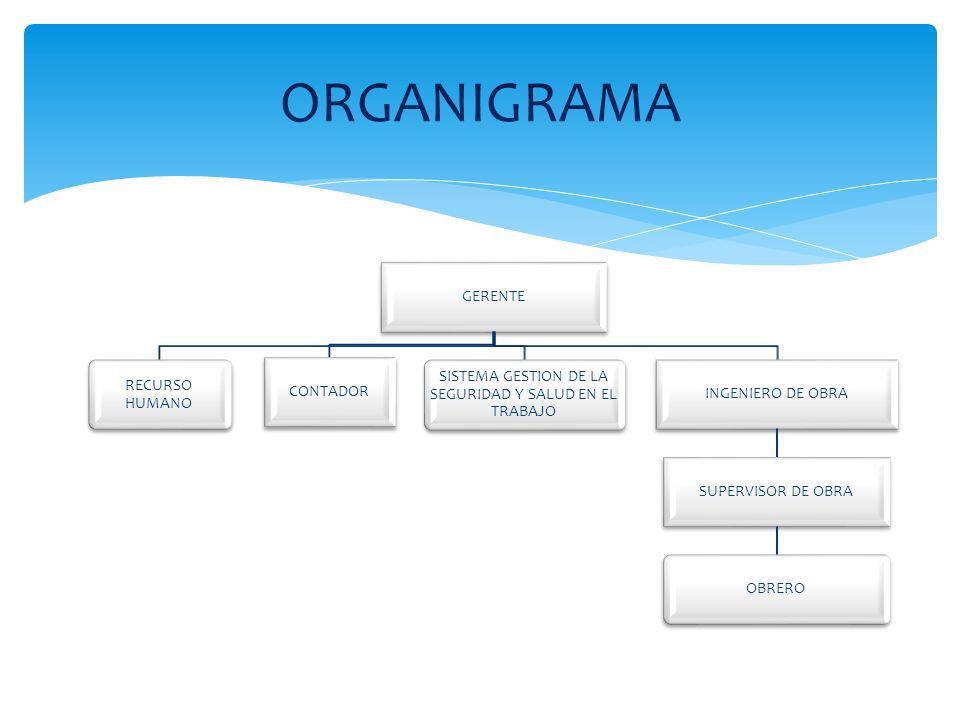 ORGANIGRAMA

GERENTE

RECURSO HUMANO

CONTADOR

SISTEMA GESTION DE LA SEGURIDAD Y SALUD EN EL TRABAJO

INGENIERO DE OBRA

SUPERVISOR DE OBRA

OBRERO